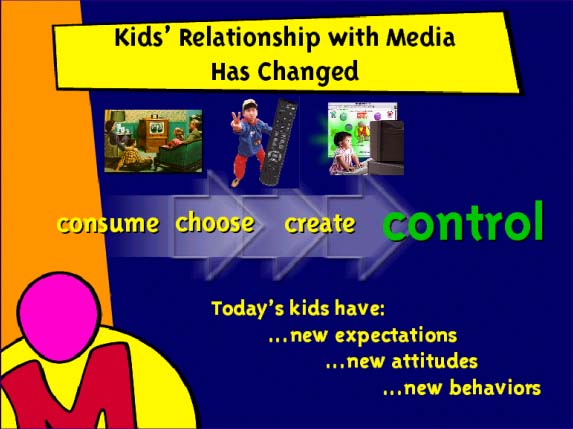 Kids' Relationship with Media Has Changed

consume choose create control

Today's kids have:
...new expectations
...new attitudes
...new behaviors

M